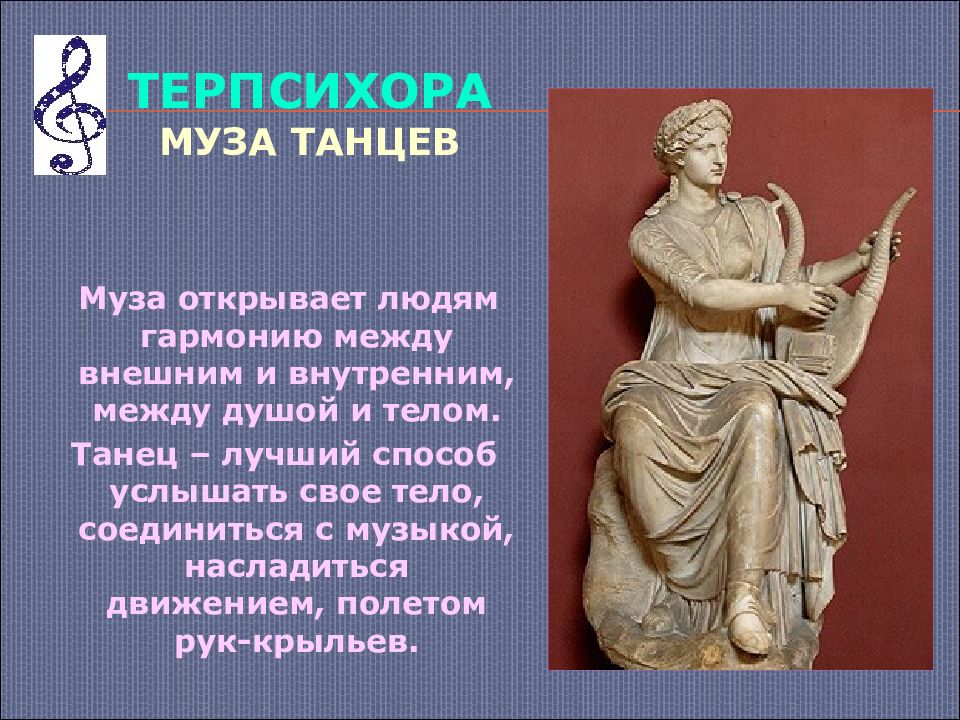 ТЕРПСИХОРА
МУЗА ТАНЦЕВ

Муза открывает людям гармонию между внешним и внутренним, между душой и телом.

Танец – лучший способ услышать свое тело, соединиться с музыкой, насладиться движением, полетом рук-крыльев.